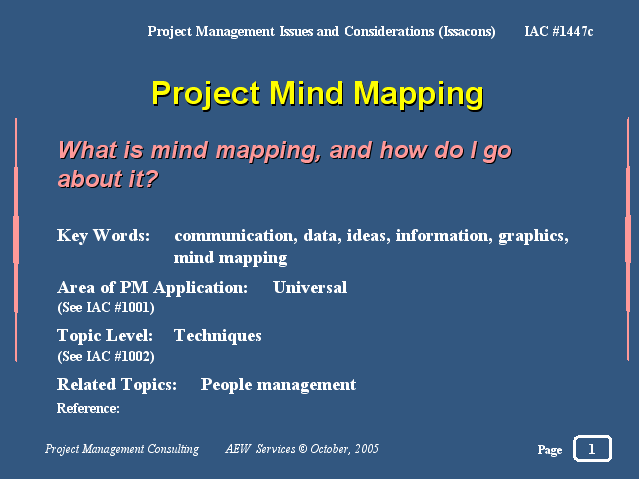 Project Management Issues and Considerations (Issacons) IAC #1447c

Project Mind Mapping

What is mind mapping, and how do I go about it?

Key Words: communication, data, ideas, information, graphics, mind mapping

Area of PM Application: Universal
(See IAC #1001)

Topic Level: Techniques
(See IAC #1002)

Related Topics: People management

Reference:

Project Management Consulting AEW Services © October, 2005

Page 1